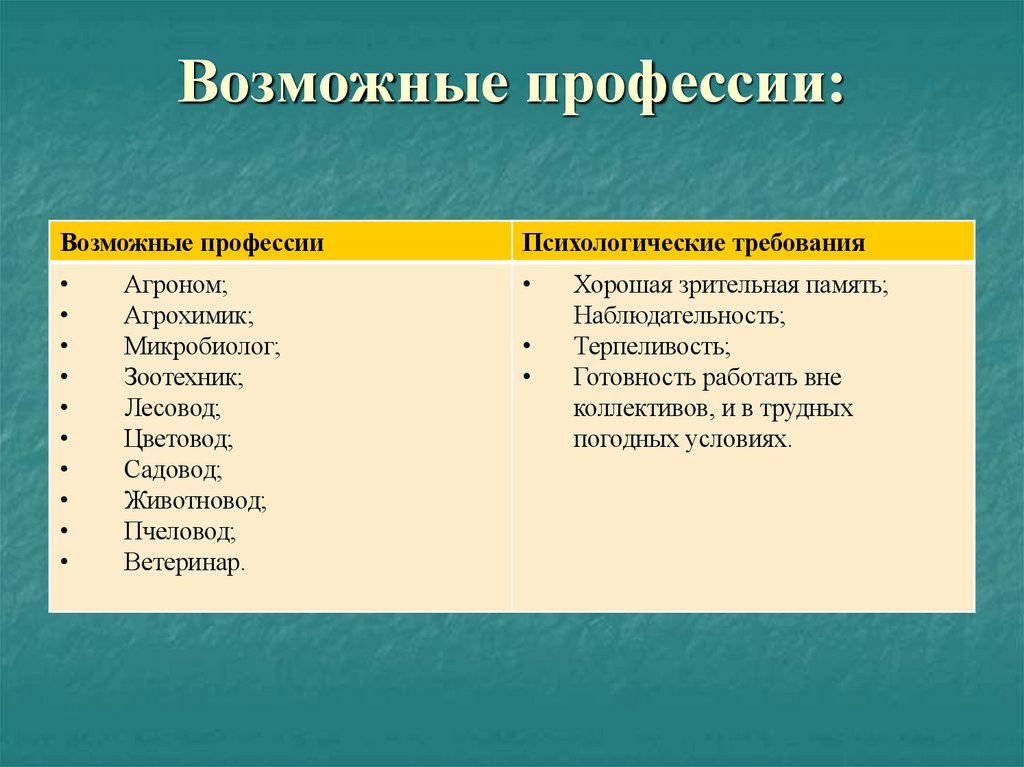 Возможные профессии:

| Возможные профессии | Психологические требования |
|---|---|
| • Агроном;<br>• Агрохимик;<br>• Микробиолог;<br>• Зоотехник;<br>• Лесовод;<br>• Цветовод;<br>• Садовод;<br>• Животновод;<br>• Пчеловод;<br>• Ветеринар. | • Хорошая зрительная память; Наблюдательность;<br>• Терпеливость;<br>• Готовность работать вне коллективов, и в трудных погодных условиях. |